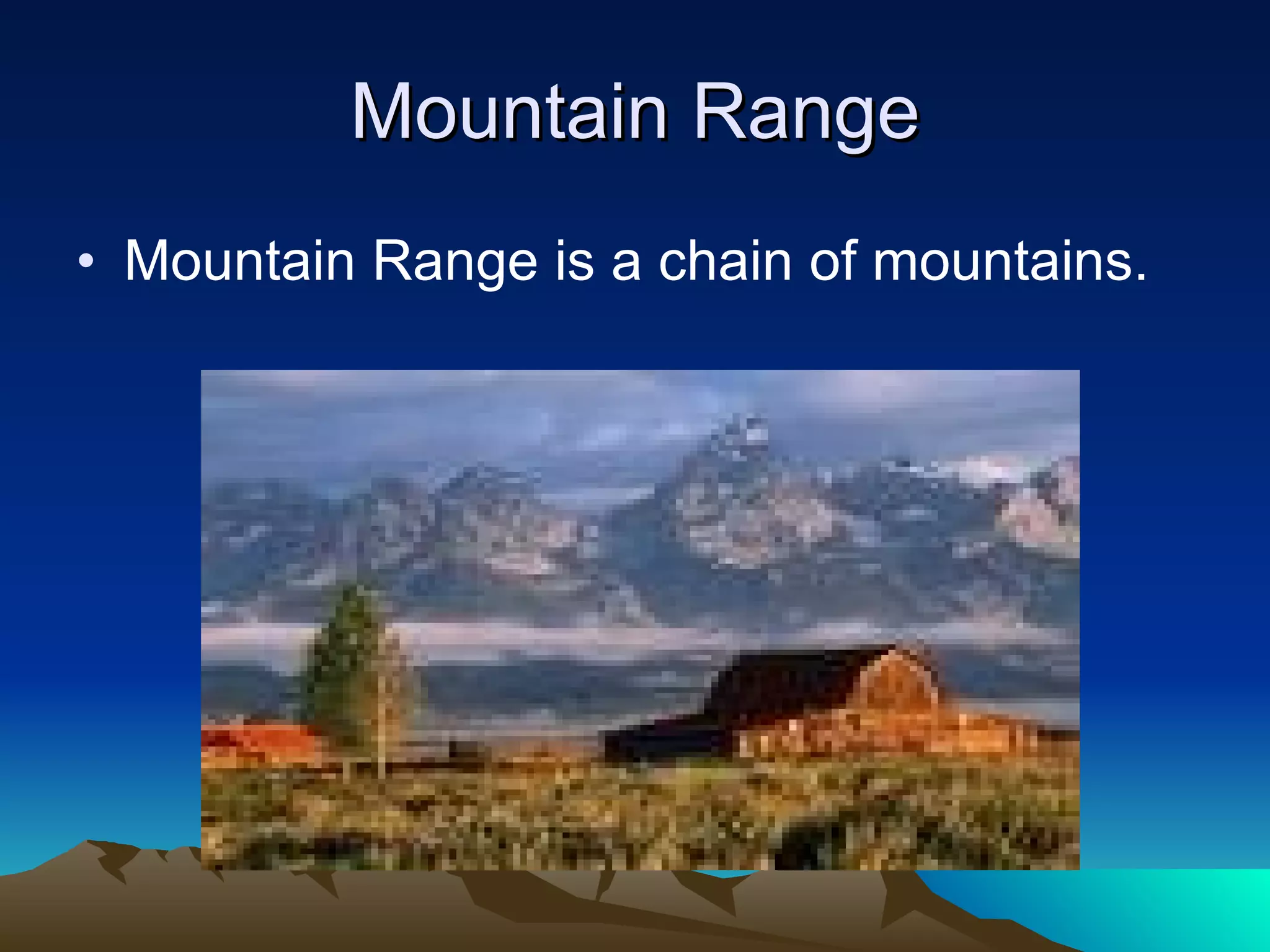 Mountain Range

• Mountain Range is a chain of mountains.